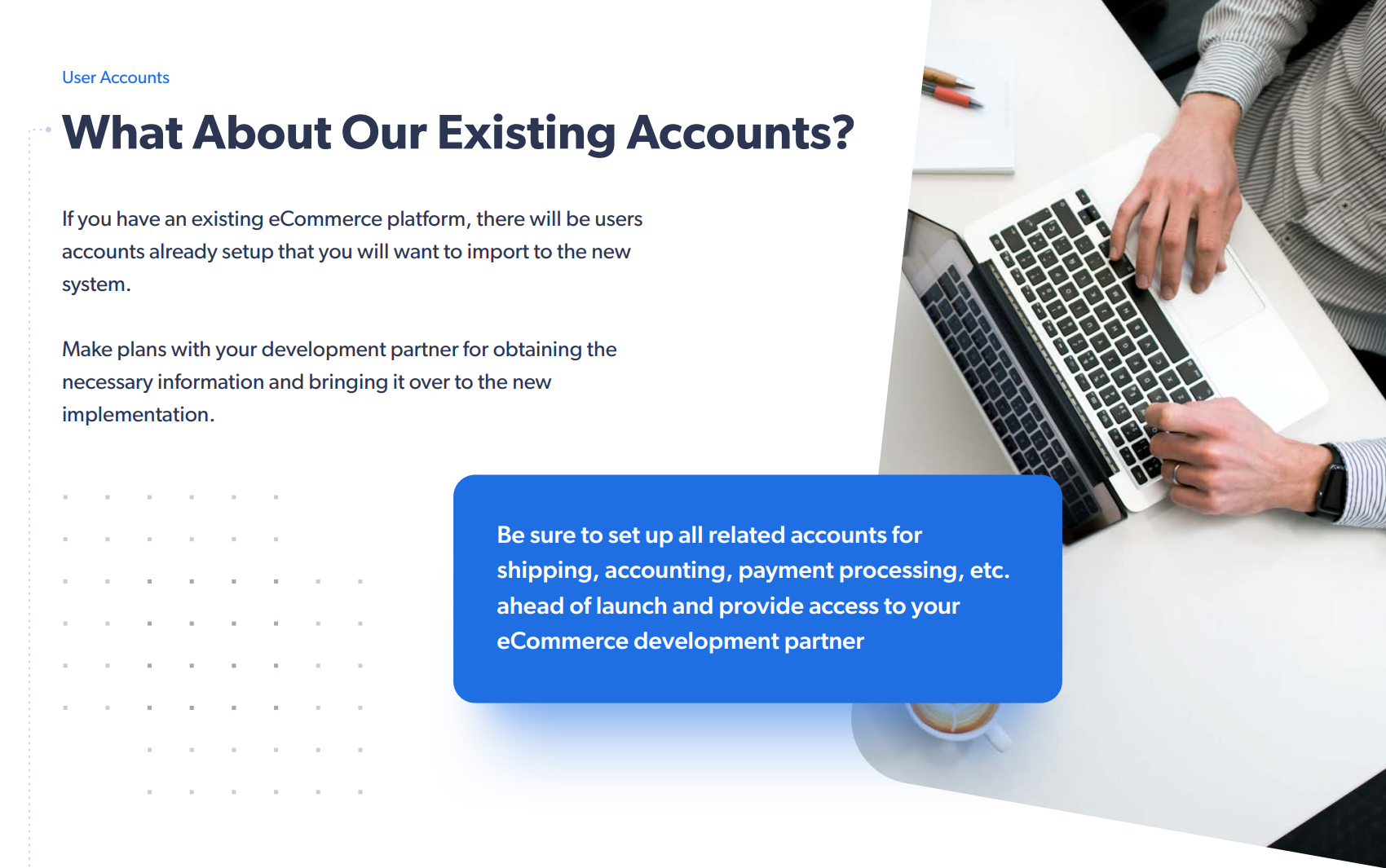 User Accounts

What About Our Existing Accounts?

If you have an existing eCommerce platform, there will be users accounts already setup that you will want to import to the new system.

Make plans with your development partner for obtaining the necessary information and bringing it over to the new implementation.

Be sure to set up all related accounts for shipping, accounting, payment processing, etc. ahead of launch and provide access to your eCommerce development partner